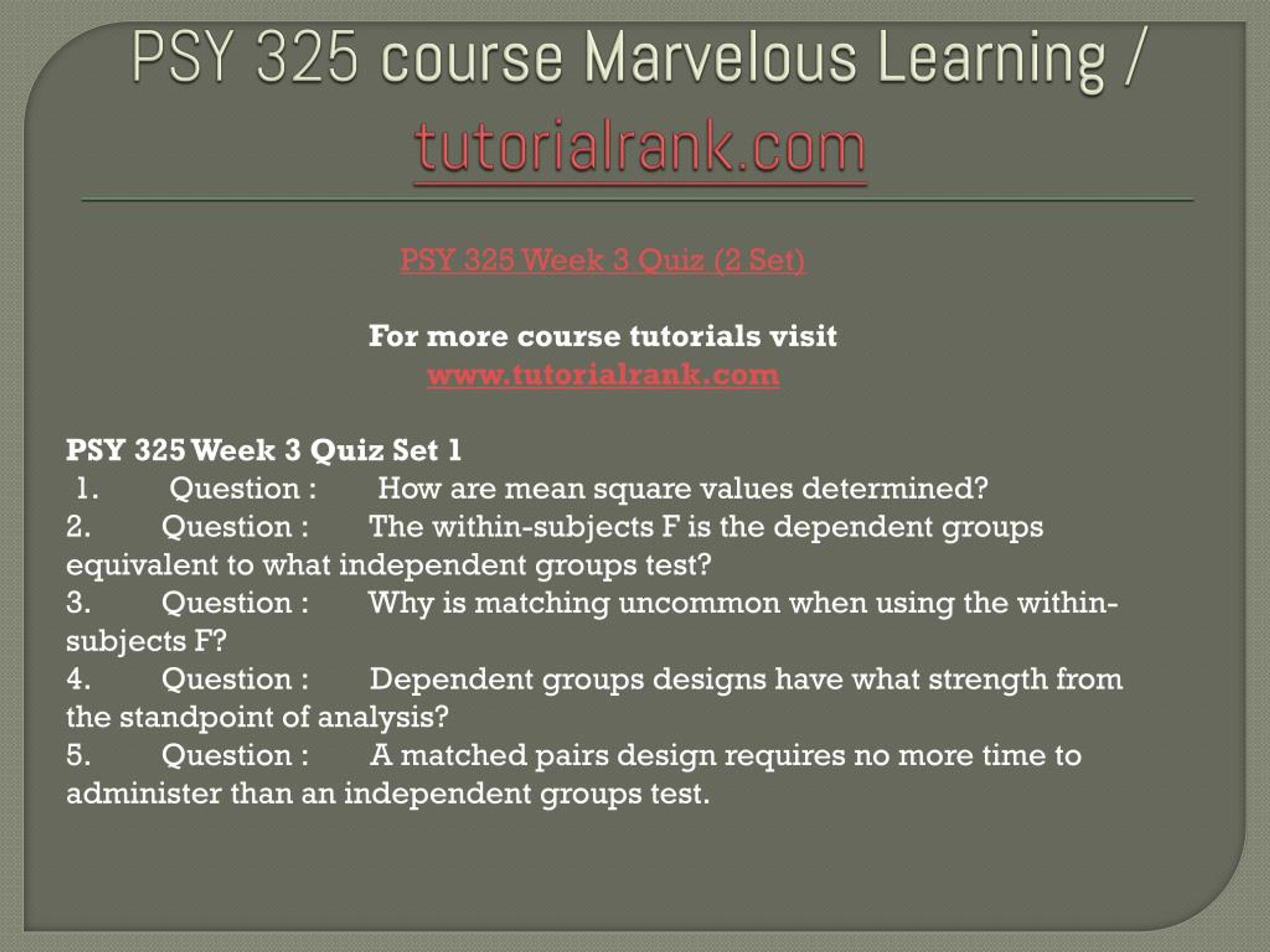 PSY 325 course Marvelous Learning / tutorialrank.com

PSY 325 Week 3 Quiz (2 Set)

For more course tutorials visit
www.tutorialrank.com

PSY 325 Week 3 Quiz Set 1
1. Question : How are mean square values determined?
2. Question : The within-subjects F is the dependent groups equivalent to what independent groups test?
3. Question : Why is matching uncommon when using the within-subjects F?
4. Question : Dependent groups designs have what strength from the standpoint of analysis?
5. Question : A matched pairs design requires no more time to administer than an independent groups test.